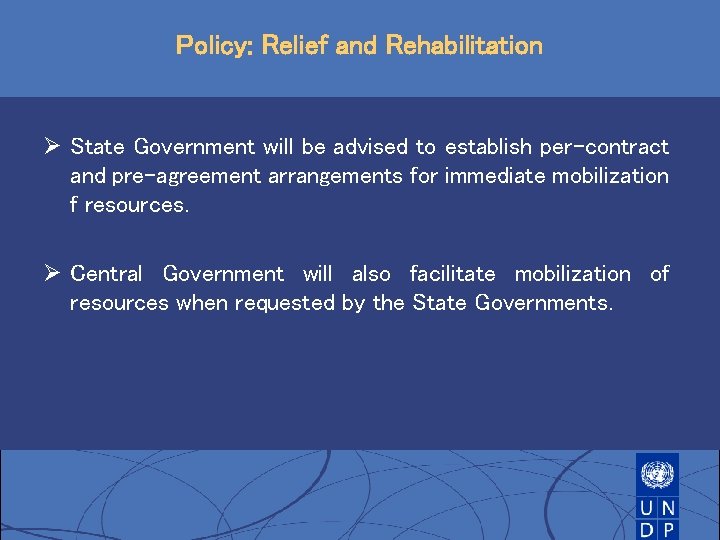 Policy: Relief and Rehabilitation

➢ State Government will be advised to establish per-contract and pre-agreement arrangements for immediate mobilization f resources.

➢ Central Government will also facilitate mobilization of resources when requested by the State Governments.

U N
D P